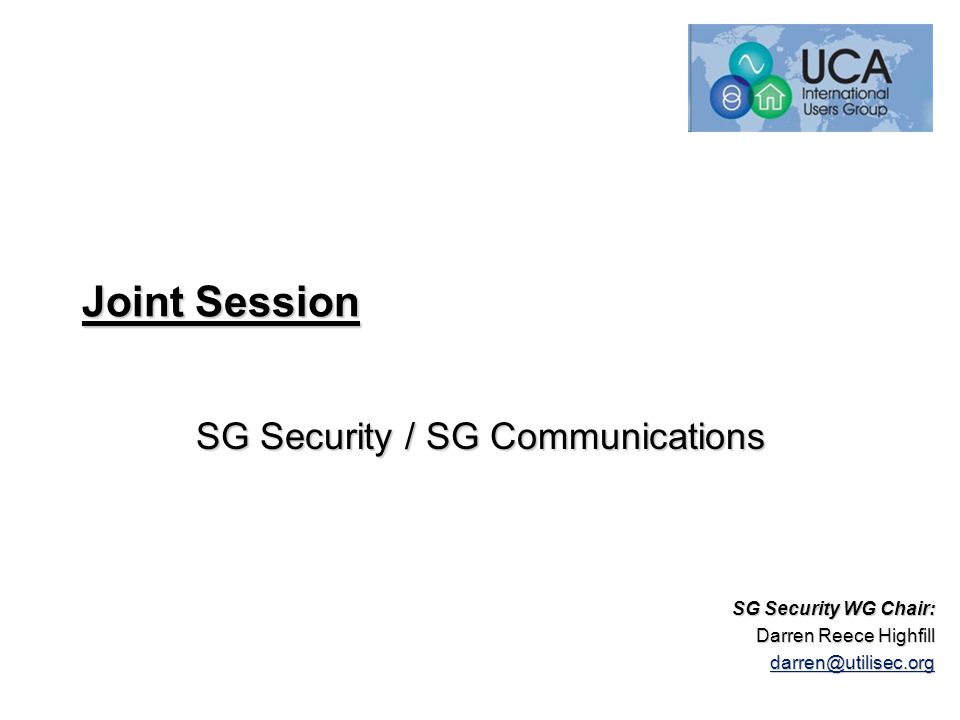 UCA International Users Group

Joint Session

SG Security / SG Communications

SG Security WG Chair:
Darren Reece Highfill
darren@utilisec.org